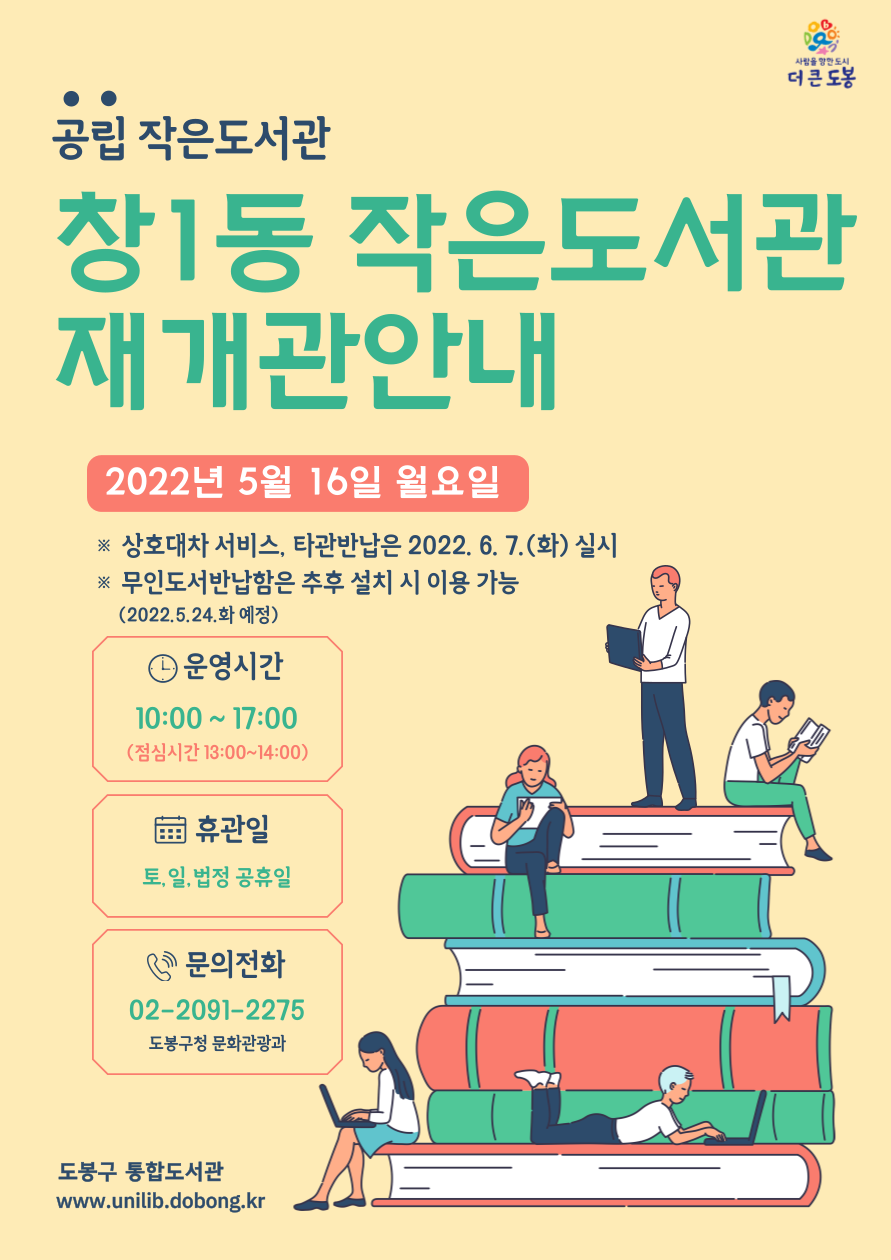 사람을 향한 도시
더 큰 도봉

공립 작은도서관

창1동 작은도서관 재개관안내

2022년 5월 16일 월요일

※ 상호대차 서비스, 타관반납은 2022. 6. 7.(화) 실시
※ 무인도서반납함은 추후 설치 시 이용 가능 (2022.5.24.화 예정)

운영시간
10:00 ~ 17:00
(점심시간 13:00~14:00)

휴관일
토, 일, 법정 공휴일

문의전화
02-2091-2275
도봉구청 문화관광과

도봉구 통합도서관
www.unilib.dobong.kr